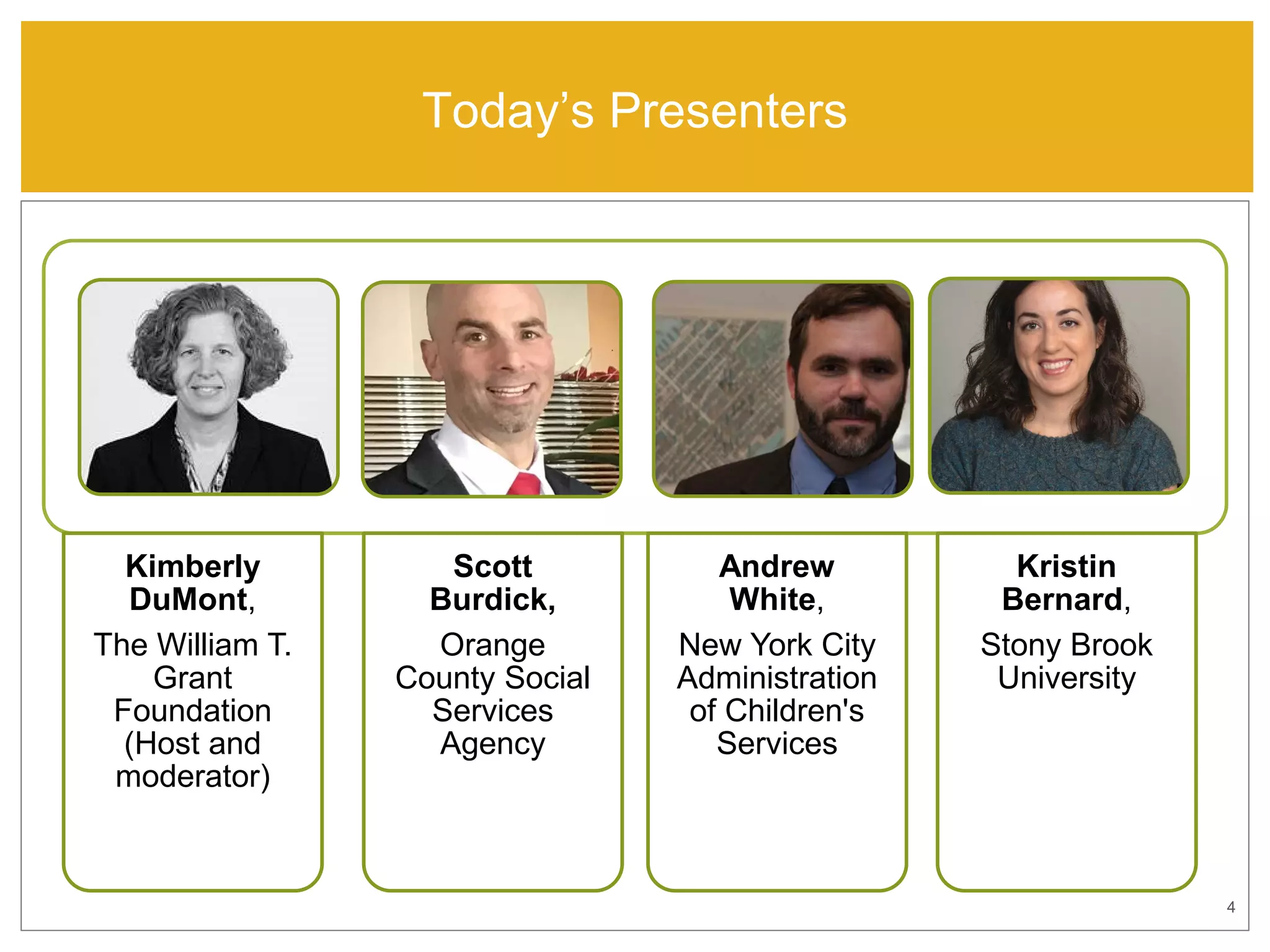 Today’s Presenters

Kimberly DuMont,

The William T. Grant Foundation (Host and moderator)

Scott Burdick,

Orange County Social Services Agency

Andrew White,

New York City Administration of Children's Services

Kristin Bernard,

Stony Brook University

4